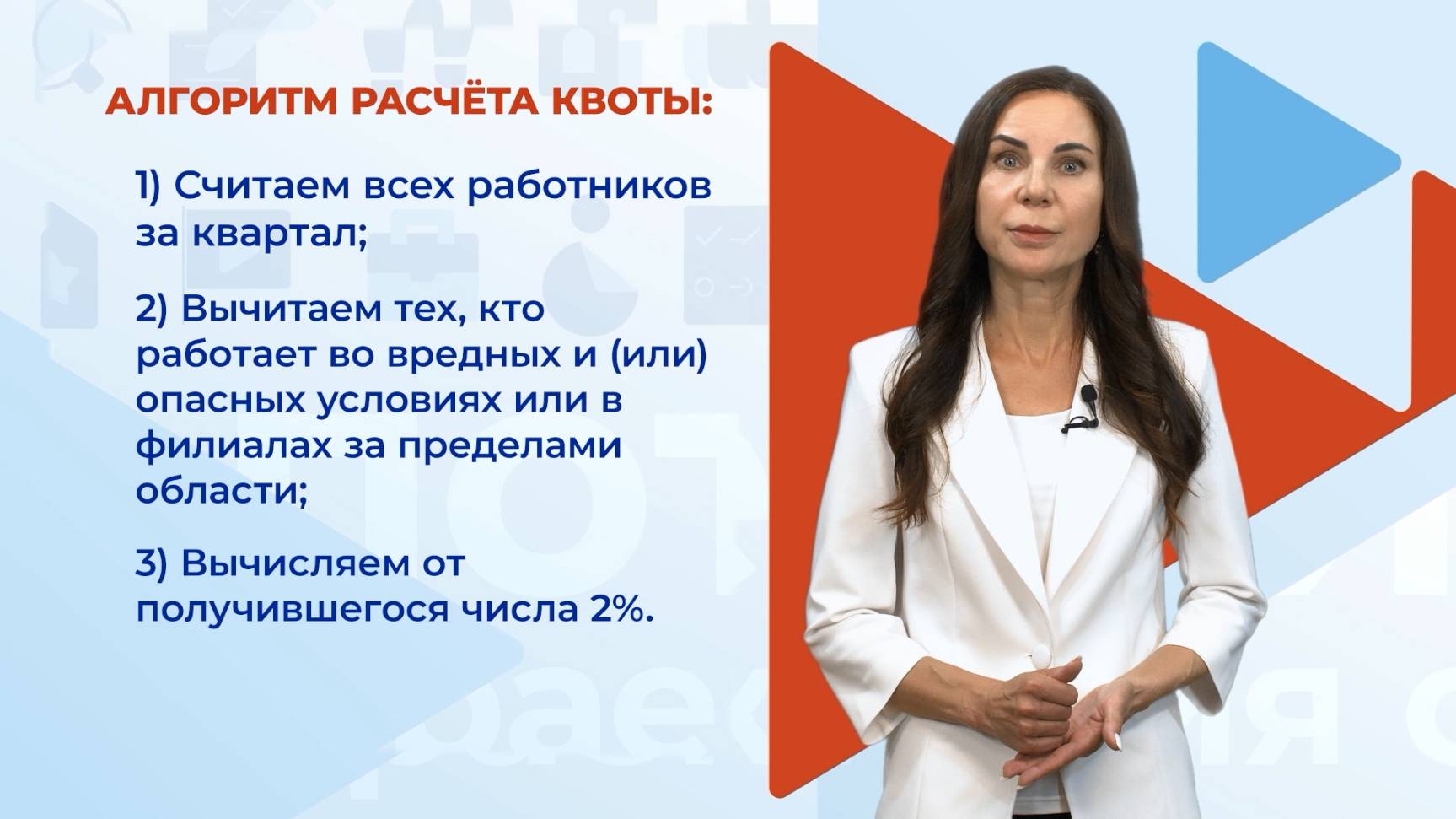 АЛГОРИТМ РАСЧЁТА КВОТЫ:

1) Считаем всех работников за квартал;

2) Вычитаем тех, кто работает во вредных и (или) опасных условиях или в филиалах за пределами области;

3) Вычисляем от получившегося числа 2%.